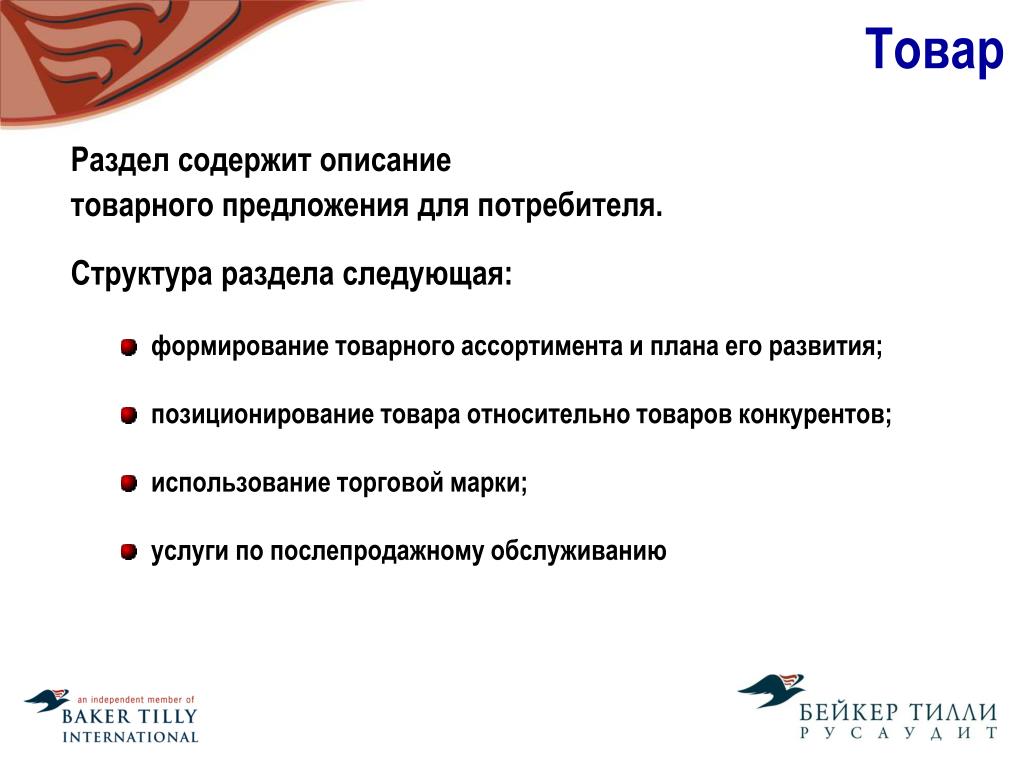 Товар

Раздел содержит описание товарного предложения для потребителя.

Структура раздела следующая:

формирование товарного ассортимента и плана его развития;

позиционирование товара относительно товаров конкурентов;

использование торговой марки;

услуги по послепродажному обслуживанию

an independent member of
BAKER TILLY
INTERNATIONAL

БЕЙКЕР ТИЛЛИ
РУСАУДИТ